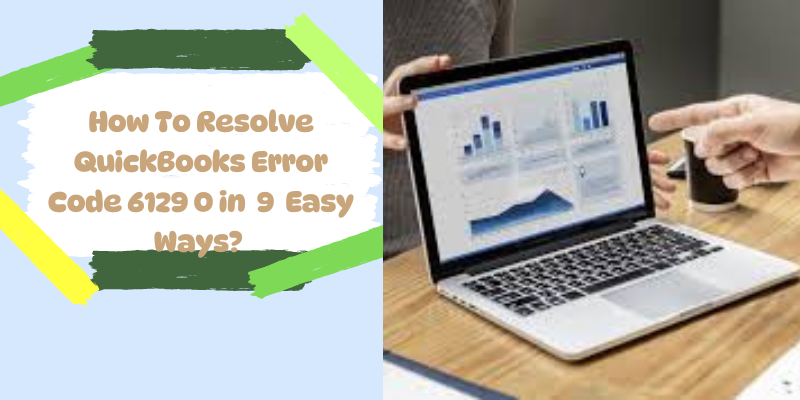 How To Resolve QuickBooks Error Code 6129 0 in 9 Easy Ways?